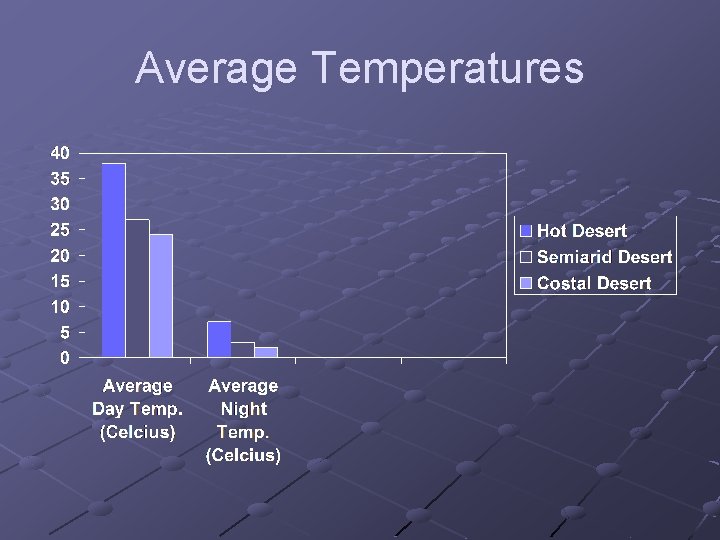 Average Temperatures

40
35
30
25
20
15
10
5
0

Average Day Temp. (Celcius)

Average Night Temp. (Celcius)

Hot Desert
Semiarid Desert
Costal Desert